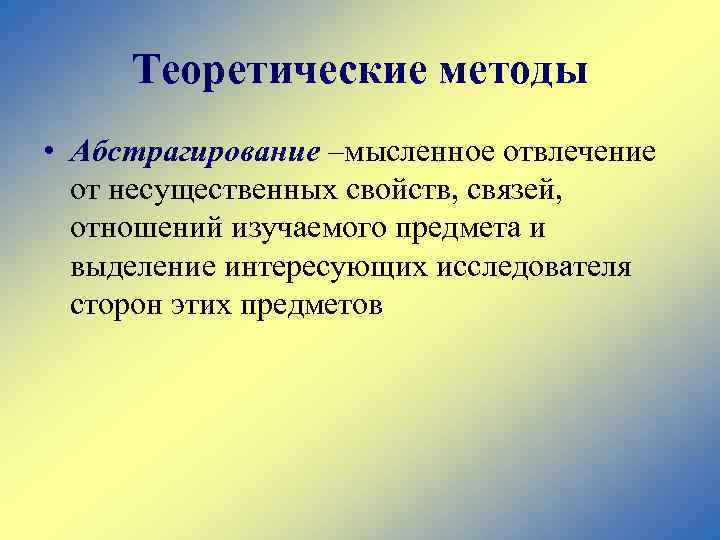 Теоретические методы

• Абстрагирование –мысленное отвлечение от несущественных свойств, связей, отношений изучаемого предмета и выделение интересующих исследователя сторон этих предметов